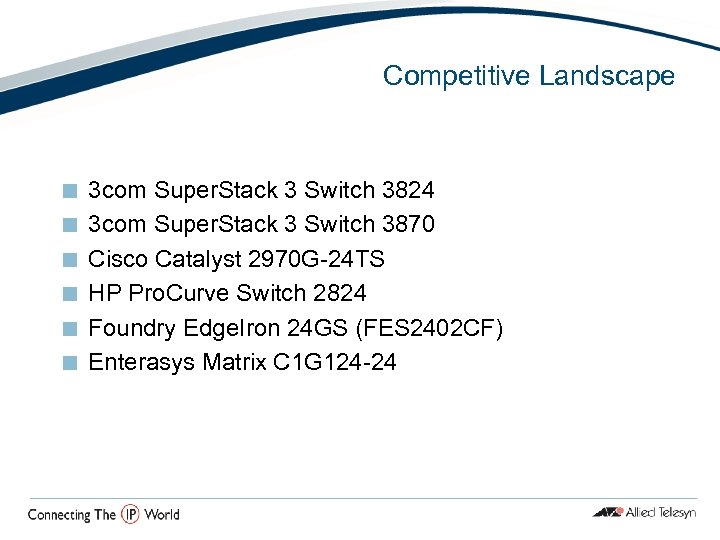 Competitive Landscape

3com SuperStack 3 Switch 3824
3com SuperStack 3 Switch 3870
Cisco Catalyst 2970G-24TS
HP ProCurve Switch 2824
Foundry EdgeIron 24GS (FES2402CF)
Enterasys Matrix C1G124-24

Connecting The IP World

Allied Telesyn